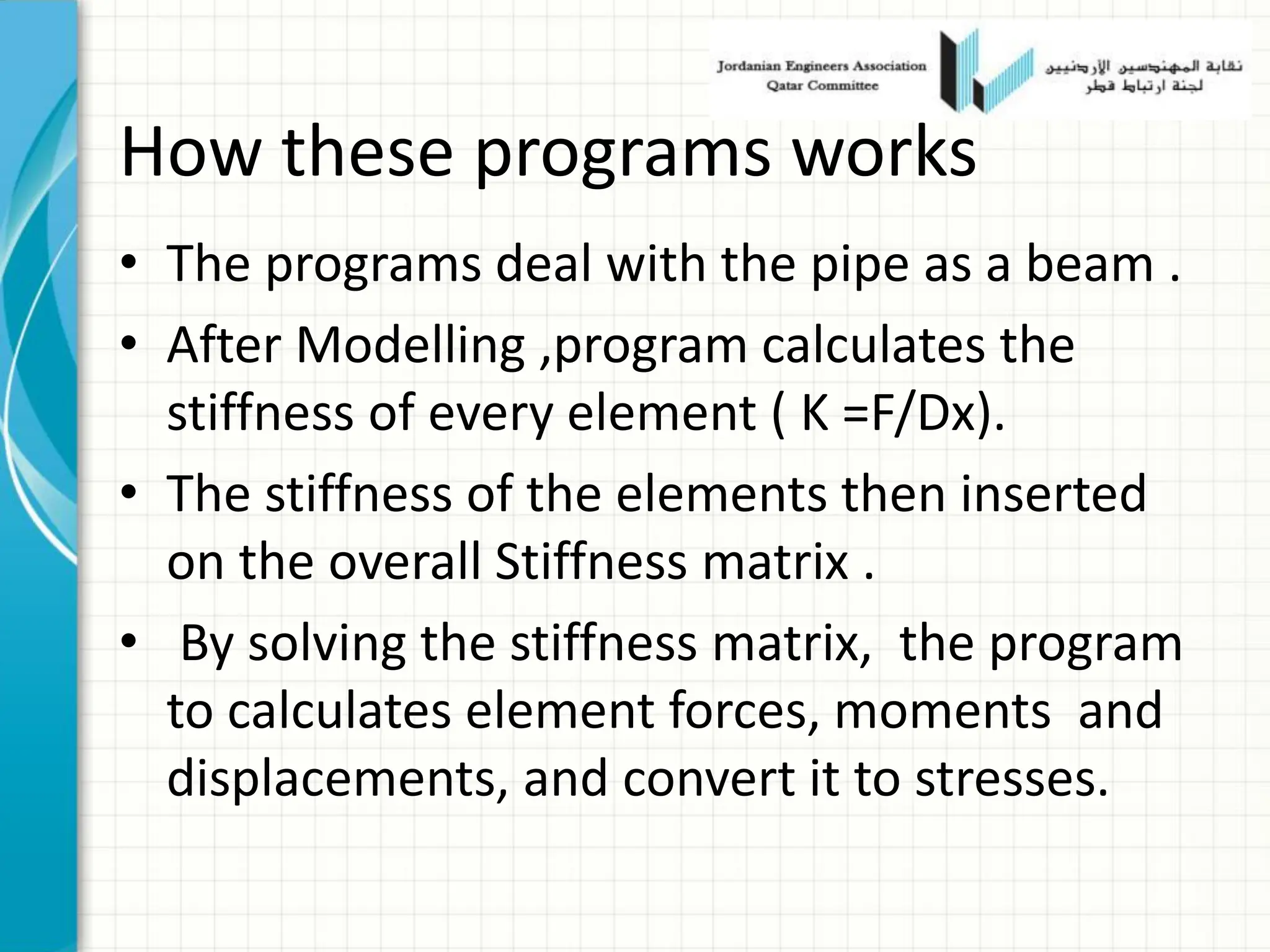 Jordanian Engineers Association
Qatar Committee

نقابة المهندسين الأردنيين
لجنة ارتباط قطر

How these programs works

• The programs deal with the pipe as a beam .
• After Modelling ,program calculates the stiffness of every element ( K =F/Dx).
• The stiffness of the elements then inserted on the overall Stiffness matrix .
• By solving the stiffness matrix, the program to calculates element forces, moments and displacements, and convert it to stresses.